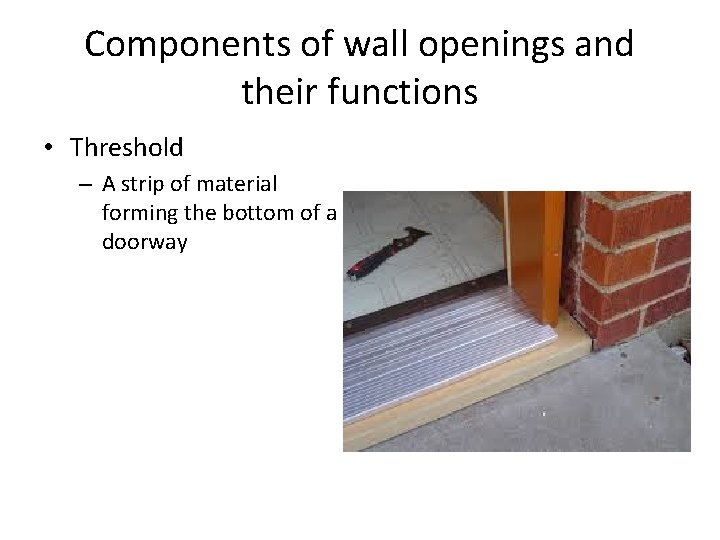 Components of wall openings and their functions

• Threshold

– A strip of material forming the bottom of a doorway